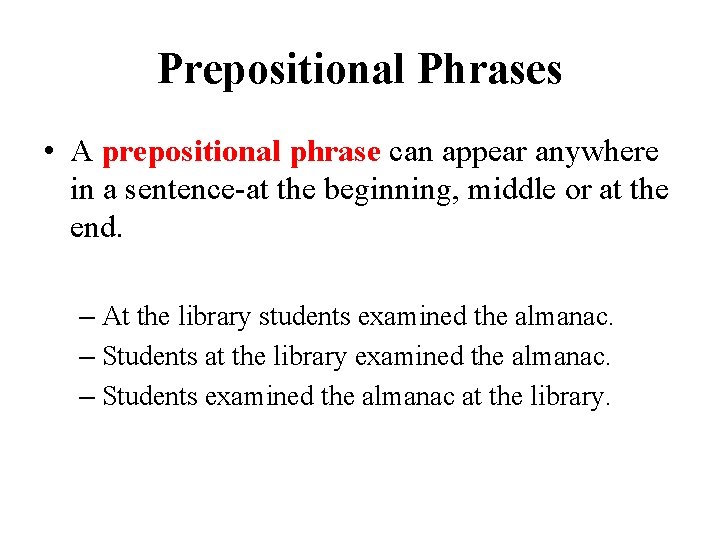 Prepositional Phrases

• A prepositional phrase can appear anywhere in a sentence-at the beginning, middle or at the end.

– At the library students examined the almanac.
– Students at the library examined the almanac.
– Students examined the almanac at the library.